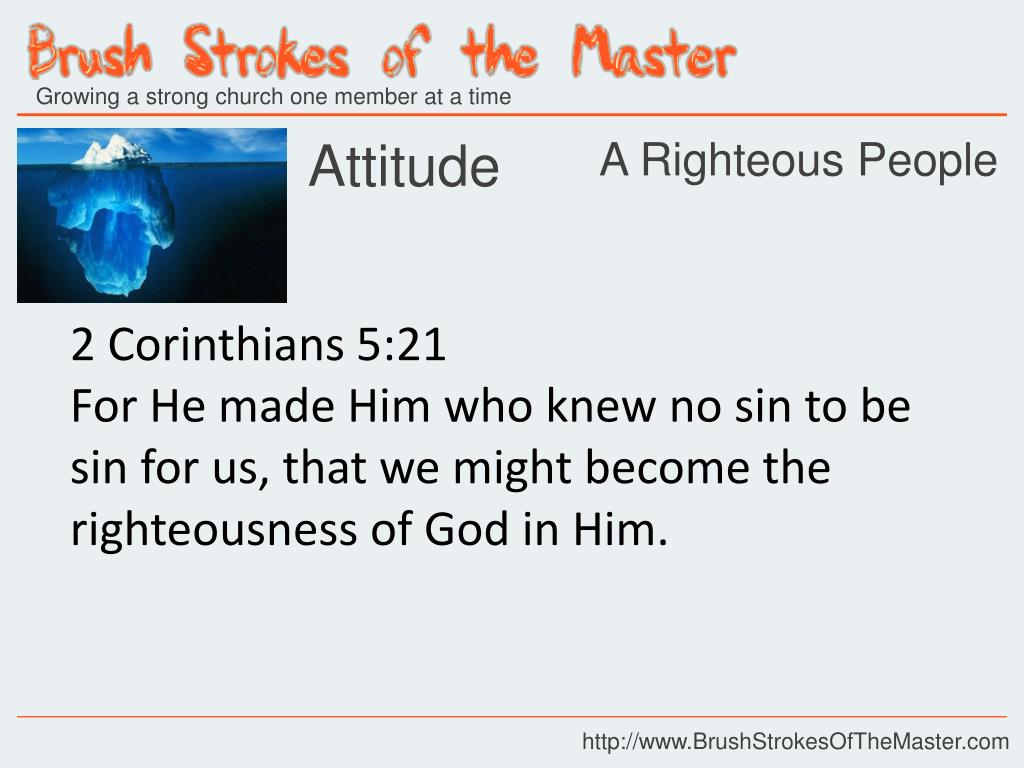 Brush Strokes of the Master
Growing a strong church one member at a time

Attitude

A Righteous People

2 Corinthians 5:21
For He made Him who knew no sin to be sin for us, that we might become the righteousness of God in Him.

http://www.BrushStrokesOfTheMaster.com